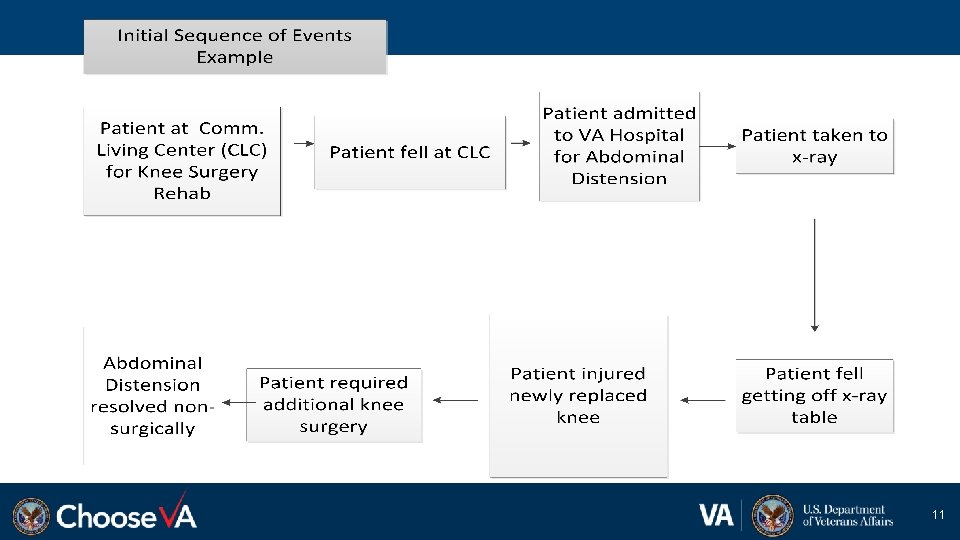 Initial Sequence of Events Example

Patient at Comm. Living Center (CLC) for Knee Surgery Rehab

Patient fell at CLC

Patient admitted to VA Hospital for Abdominal Distension

Patient taken to x-ray

Patient fell getting off x-ray table

Patient injured newly replaced knee

Patient required additional knee surgery

Abdominal Distension resolved non-surgically

ChooseVA

VA

U.S. Department of Veterans Affairs

11